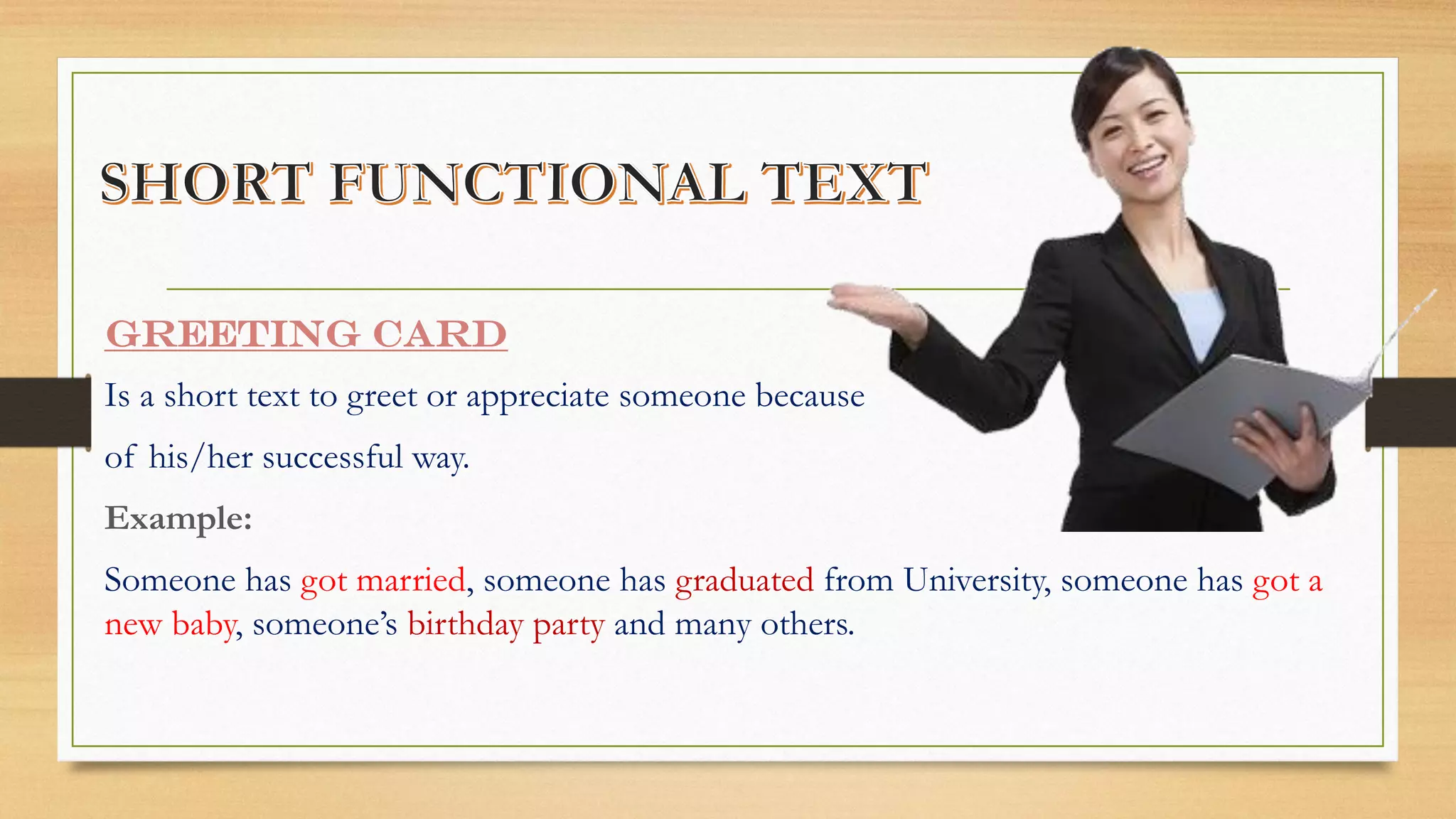 SHORT FUNCTIONAL TEXT

GREETING CARD

Is a short text to greet or appreciate someone because of his/her successful way.

Example:

Someone has got married, someone has graduated from University, someone has got a new baby, someone's birthday party and many others.